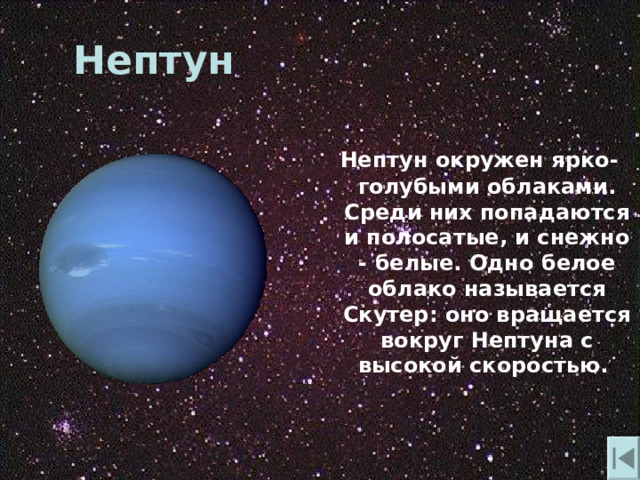 Нептун

Нептун окружен ярко-голубыми облаками. Среди них попадаются и полосатые, и снежно - белые. Одно белое облако называется Скутер: оно вращается вокруг Нептуна с высокой скоростью.